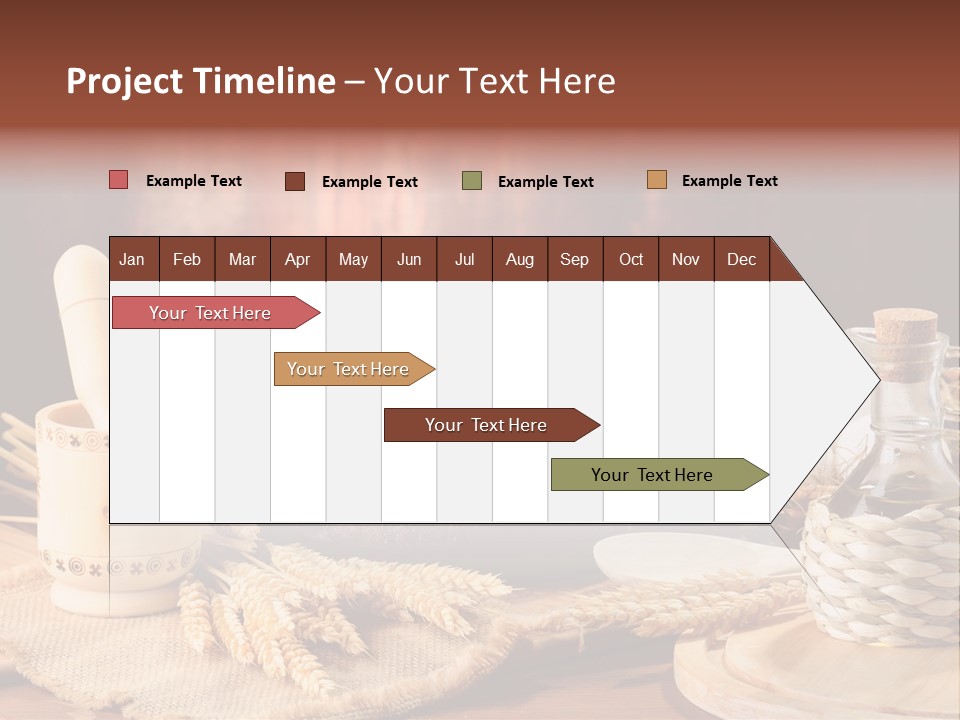 Project Timeline – Your Text Here

Example Text
Example Text
Example Text
Example Text

| Jan | Feb | Mar | Apr | May | Jun | Jul | Aug | Sep | Oct | Nov | Dec |
|---|---|---|---|---|---|---|---|---|---|---|---|

Your Text Here
Your Text Here
Your Text Here
Your Text Here